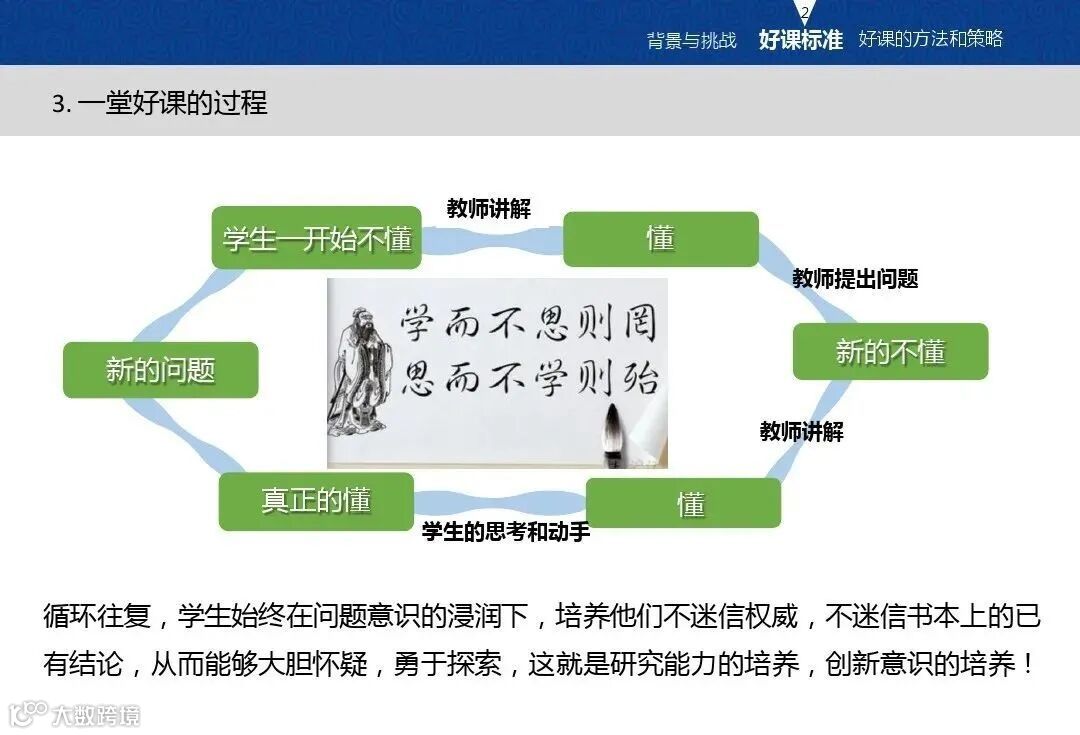 2
背景与挑战 好课标准 好课的方法和策略

3. 一堂好课的过程

学生一开始不懂
教师讲解
懂
教师提出问题
新的不懂
教师讲解
懂
学生的思考和动手
真正的懂
新的问题

学而不思则罔
思而不学则殆

循环往复，学生始终在问题意识的浸润下，培养他们不迷信权威，不迷信书本上的已有结论，从而能够大胆怀疑，勇于探索，这就是研究能力的培养，创新意识的培养！

大数跨境